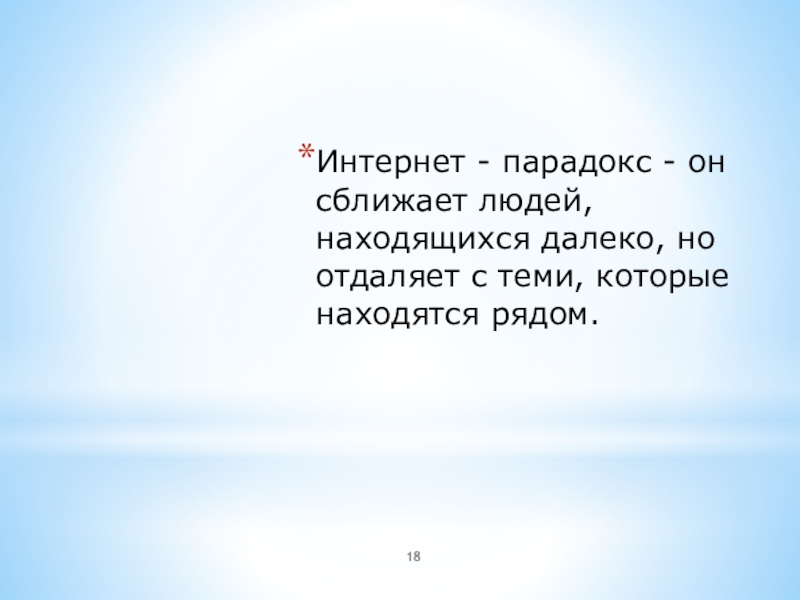 *Интернет - парадокс - он сближает людей, находящихся далеко, но отдаляет с теми, которые находятся рядом.

18